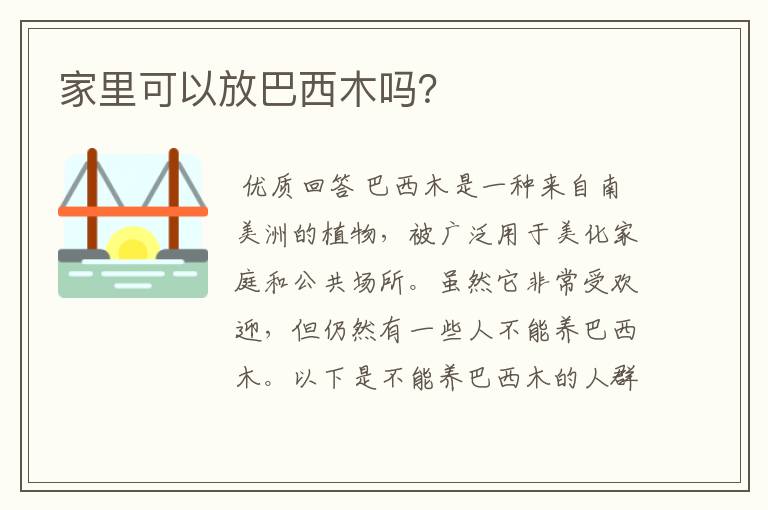 家里可以放巴西木吗?

优质回答 巴西木是一种来自南美洲的植物，被广泛用于美化家庭和公共场所。虽然它非常受欢迎，但仍然有一些人不能养巴西木。以下是不能养巴西木的人群